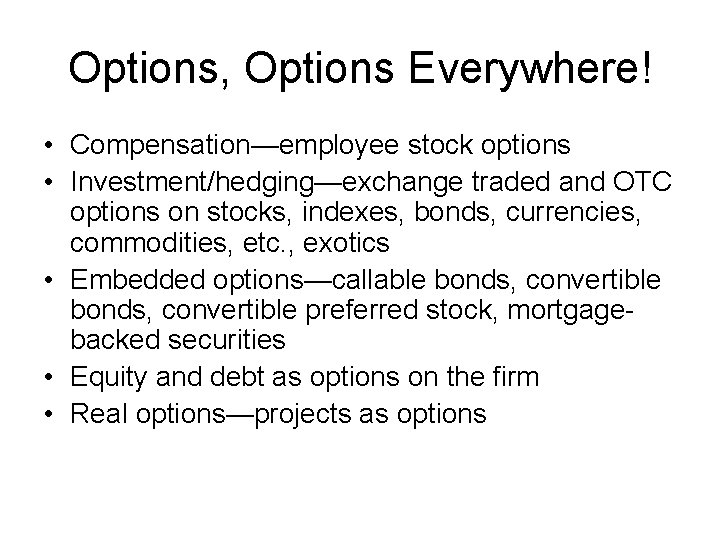 Options, Options Everywhere!

• Compensation—employee stock options
• Investment/hedging—exchange traded and OTC options on stocks, indexes, bonds, currencies, commodities, etc., exotics
• Embedded options—callable bonds, convertible bonds, convertible preferred stock, mortgage-backed securities
• Equity and debt as options on the firm
• Real options—projects as options